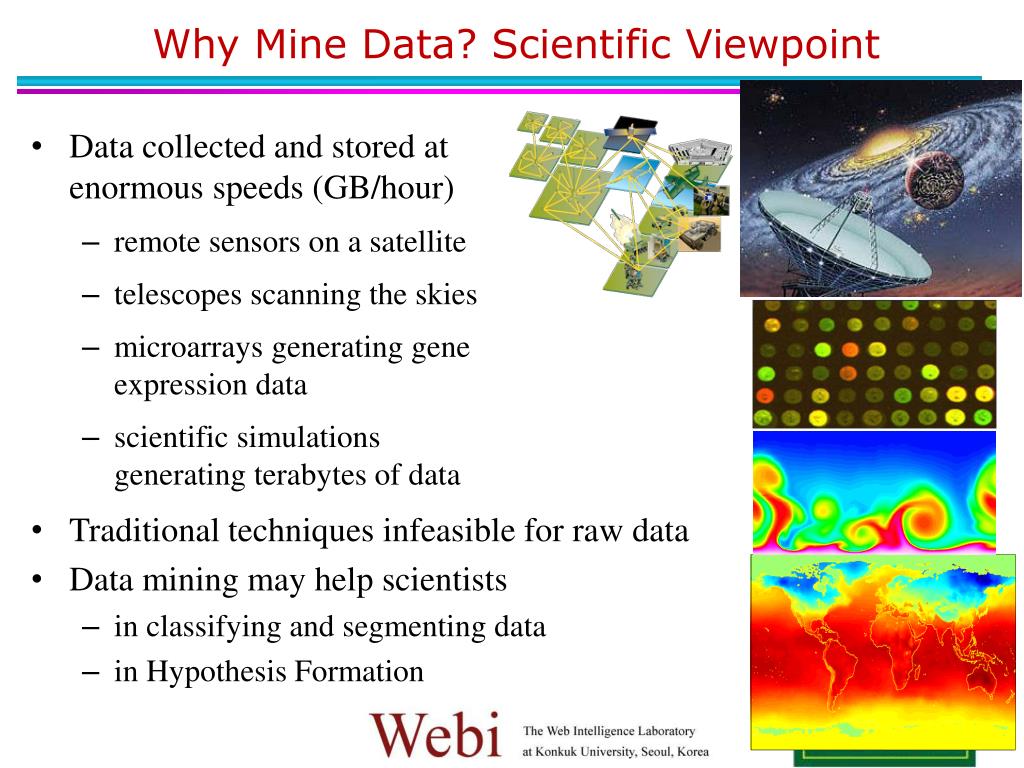 Why Mine Data? Scientific Viewpoint

• Data collected and stored at enormous speeds (GB/hour)
– remote sensors on a satellite
– telescopes scanning the skies
– microarrays generating gene expression data
– scientific simulations generating terabytes of data

• Traditional techniques infeasible for raw data
• Data mining may help scientists
– in classifying and segmenting data
– in Hypothesis Formation

Webi The Web Intelligence Laboratory at Konkuk University, Seoul, Korea